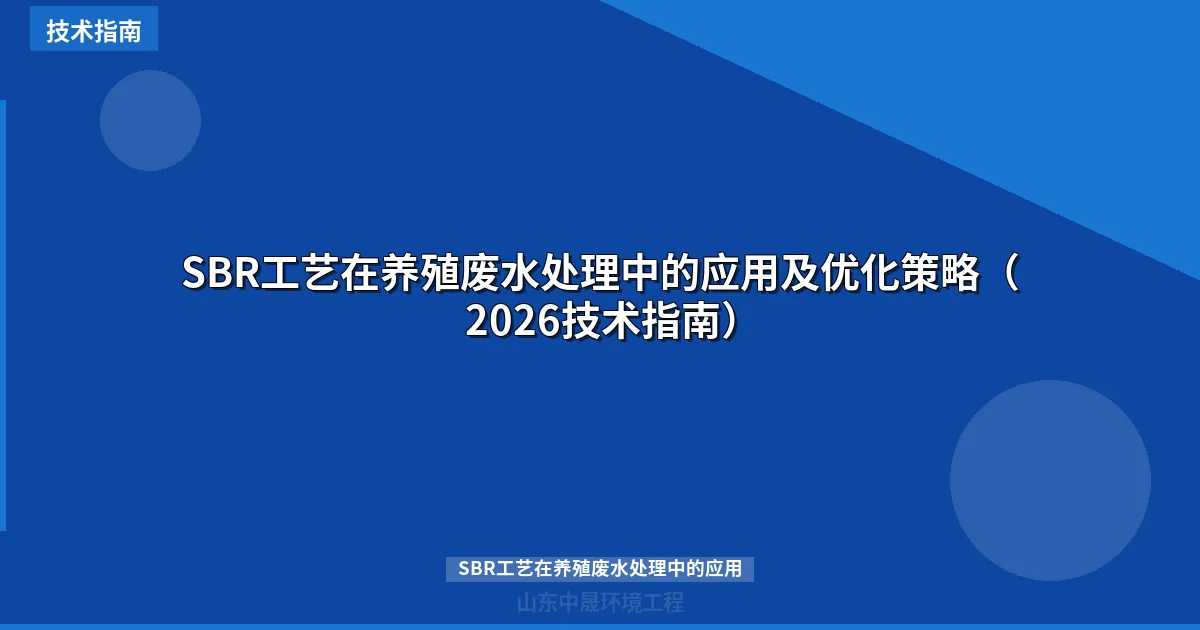 技术指南

SBR工艺在养殖废水处理中的应用及优化策略（2026技术指南）

SBR工艺在养殖废水处理中的应用

山东中晟环境工程